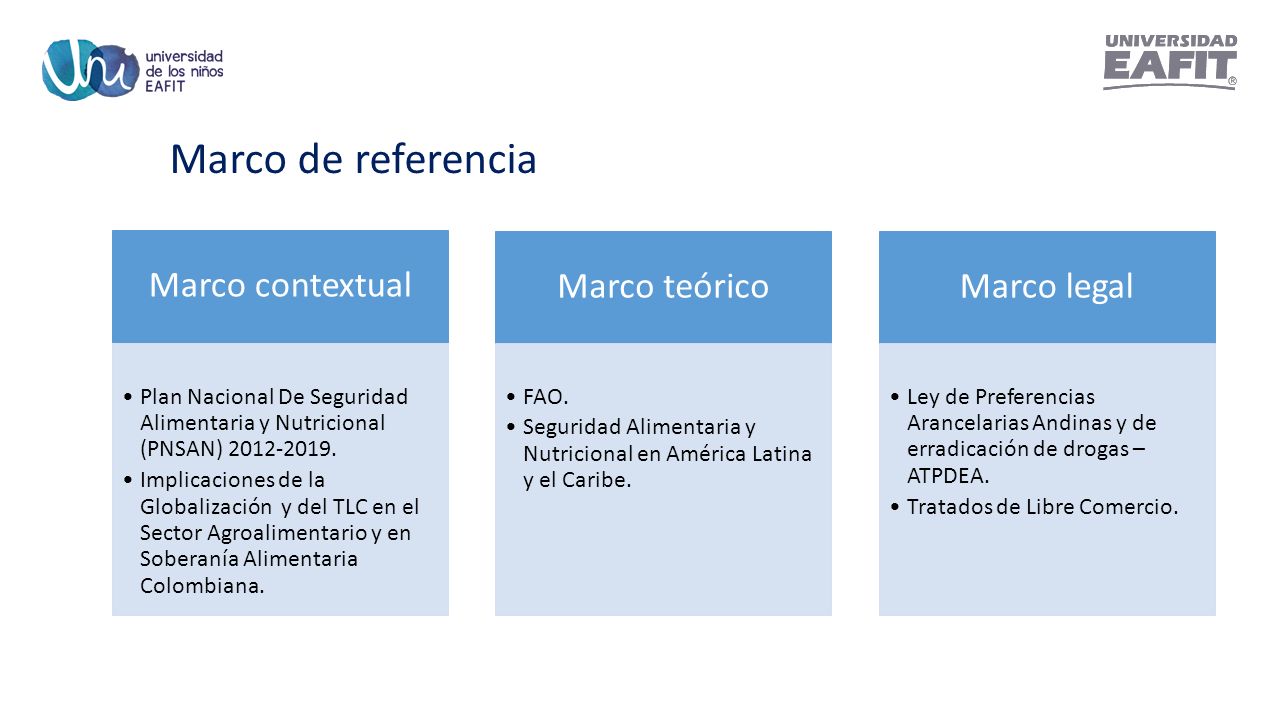 universidad de los niños EAFIT

UNIVERSIDAD EAFIT®

Marco de referencia

Marco contextual

• Plan Nacional De Seguridad Alimentaria y Nutricional (PNSAN) 2012-2019.
• Implicaciones de la Globalización y del TLC en el Sector Agroalimentario y en Soberanía Alimentaria Colombiana.

Marco teórico

• FAO.
• Seguridad Alimentaria y Nutricional en América Latina y el Caribe.

Marco legal

• Ley de Preferencias Arancelarias Andinas y de erradicación de drogas – ATPDEA.
• Tratados de Libre Comercio.